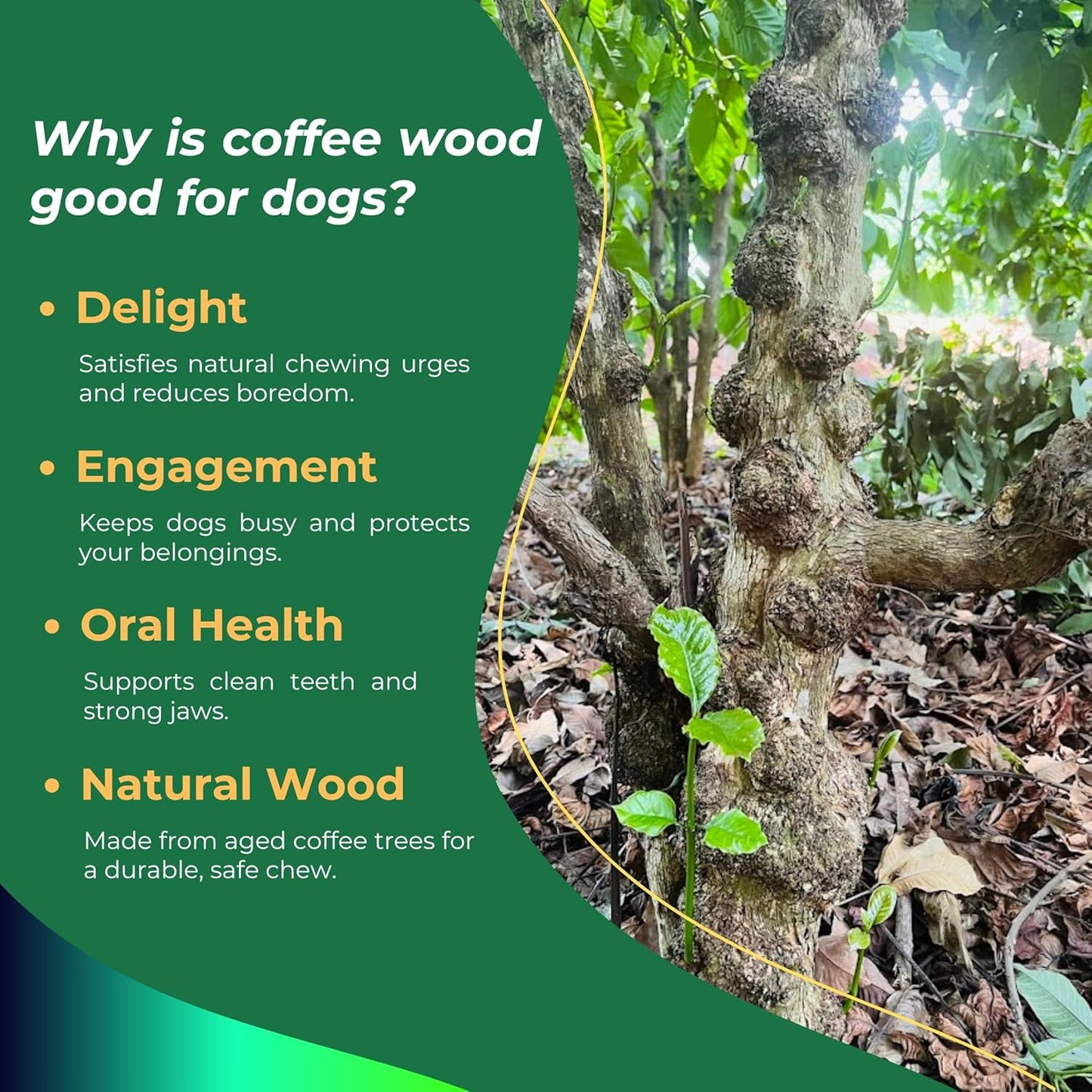 Why is coffee wood good for dogs?

• Delight

Satisfies natural chewing urges and reduces boredom.

• Engagement

Keeps dogs busy and protects your belongings.

• Oral Health

Supports clean teeth and strong jaws.

• Natural Wood

Made from aged coffee trees for a durable, safe chew.